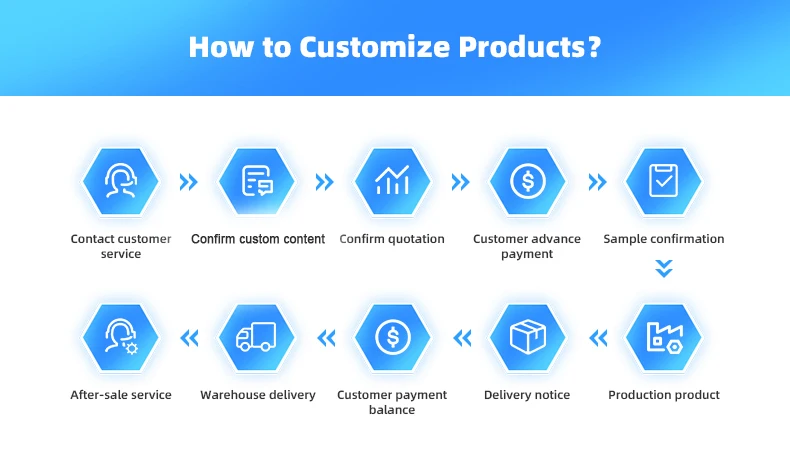 How to Customize Products?

Contact customer service

Confirm custom content

Confirm quotation

Customer advance payment

Sample confirmation

Production product

Delivery notice

Customer payment balance

Warehouse delivery

After-sale service